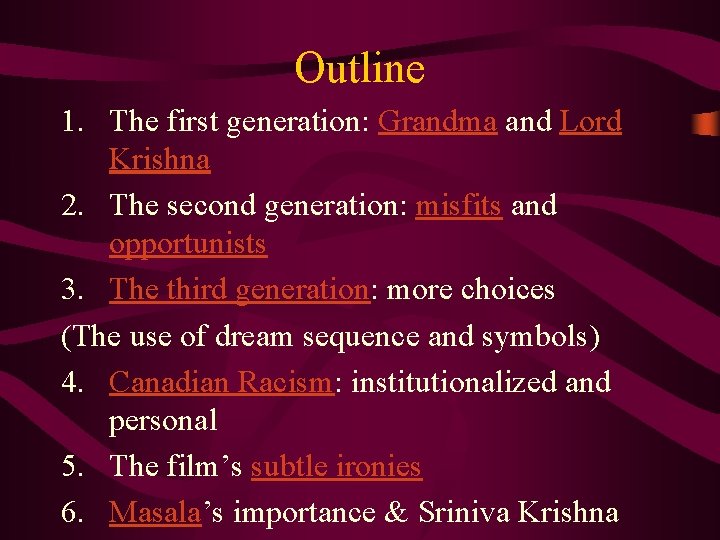 Outline

1. The first generation: Grandma and Lord Krishna
2. The second generation: misfits and opportunists
3. The third generation: more choices

(The use of dream sequence and symbols)

4. Canadian Racism: institutionalized and personal
5. The film's subtle ironies
6. Masala's importance & Sriniva Krishna